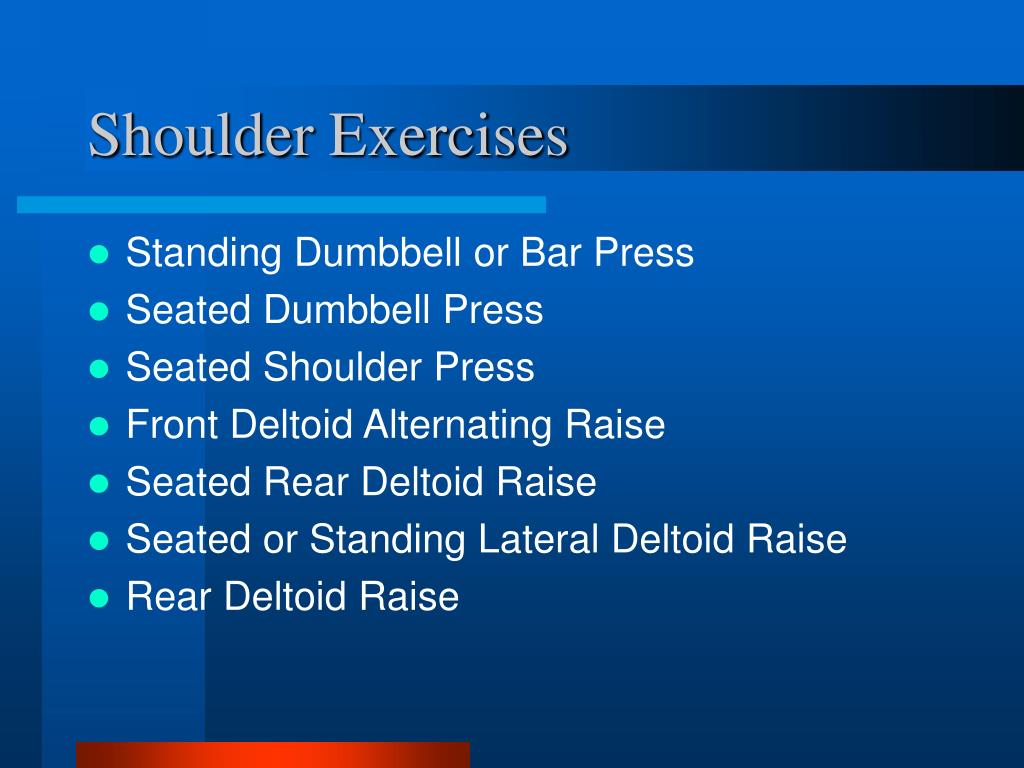 Shoulder Exercises

- Standing Dumbbell or Bar Press
- Seated Dumbbell Press
- Seated Shoulder Press
- Front Deltoid Alternating Raise
- Seated Rear Deltoid Raise
- Seated or Standing Lateral Deltoid Raise
- Rear Deltoid Raise